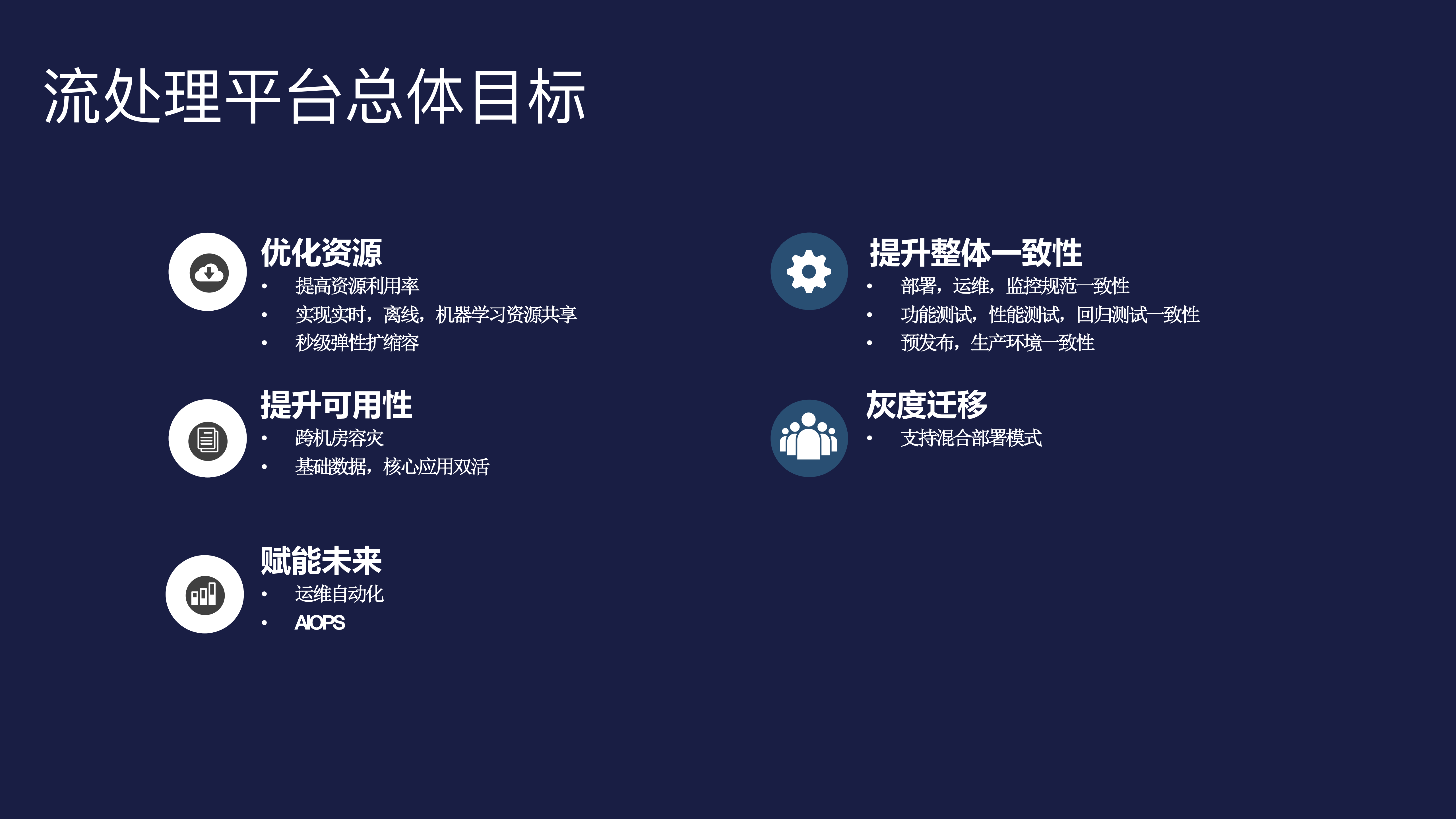 流处理平台总体目标

优化资源
• 提高资源利用率
• 实现实时，离线，机器学习资源共享
• 秒级弹性扩缩容

提升可用性
• 跨机房容灾
• 基础数据，核心应用双活

赋能未来
• 运维自动化
• AIOPS

提升整体一致性
• 部署，运维，监控规范一致性
• 功能测试，性能测试，回归测试一致性
• 预发布，生产环境一致性

灰度迁移
• 支持混合部署模式